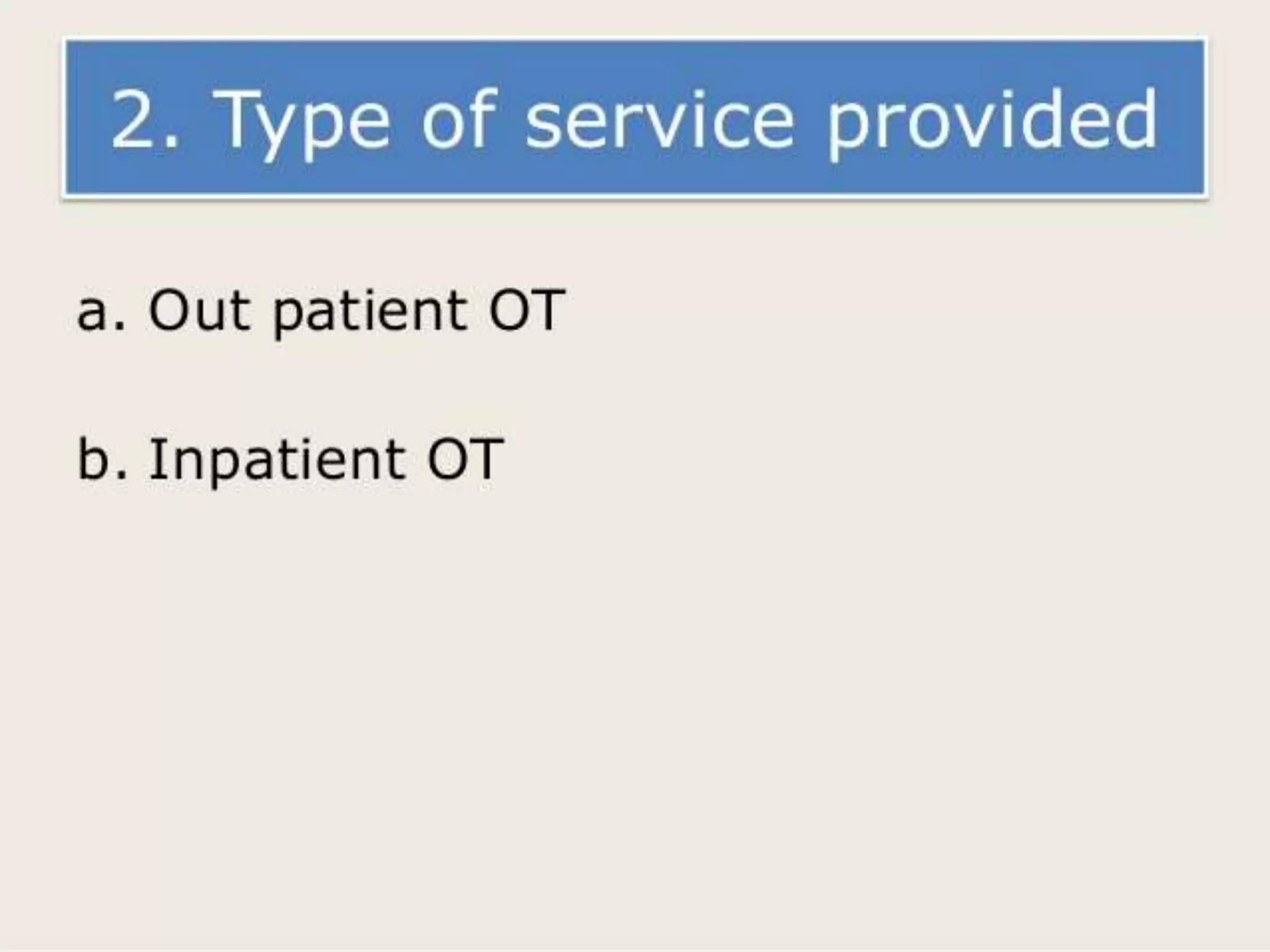 2. Type of service provided

a. Out patient OT

b. Inpatient OT